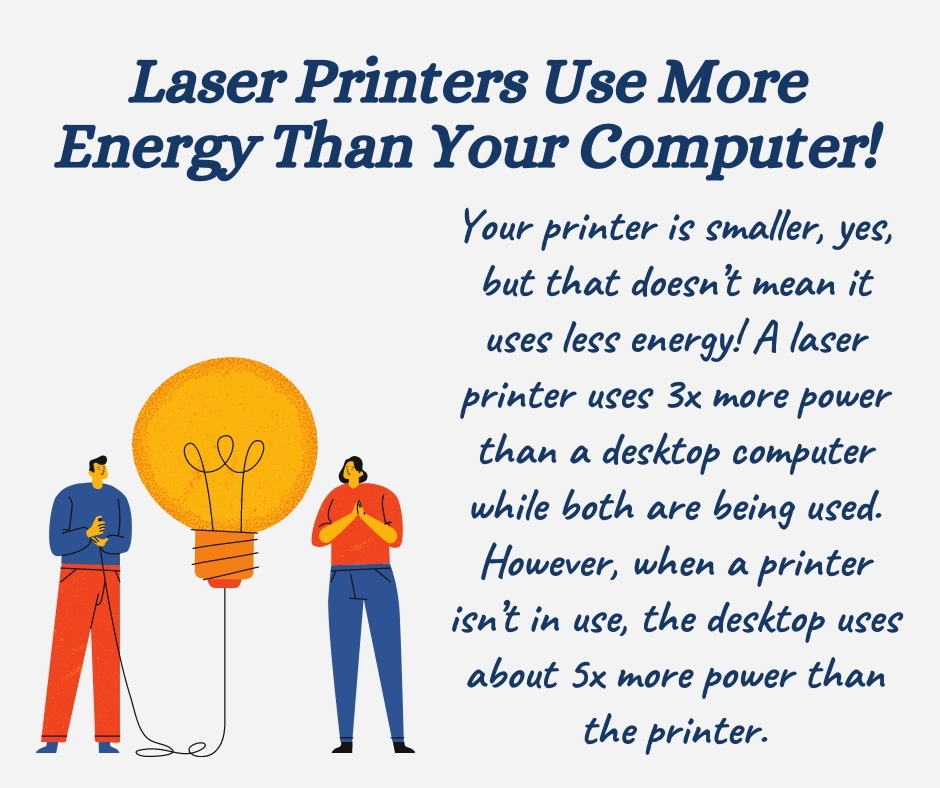 Laser Printers Use More Energy Than Your Computer!

Your printer is smaller, yes, but that doesn't mean it uses less energy! A laser printer uses 3x more power than a desktop computer while both are being used. However, when a printer isn't in use, the desktop uses about 5x more power than the printer.